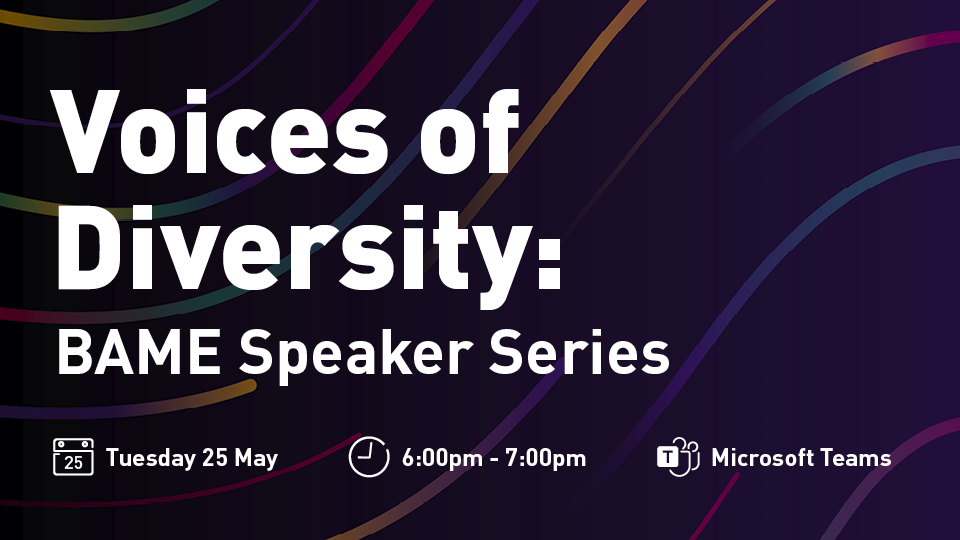 Voices of Diversity:
BAME Speaker Series

25 Tuesday 25 May

6:00pm - 7:00pm

T Microsoft Teams